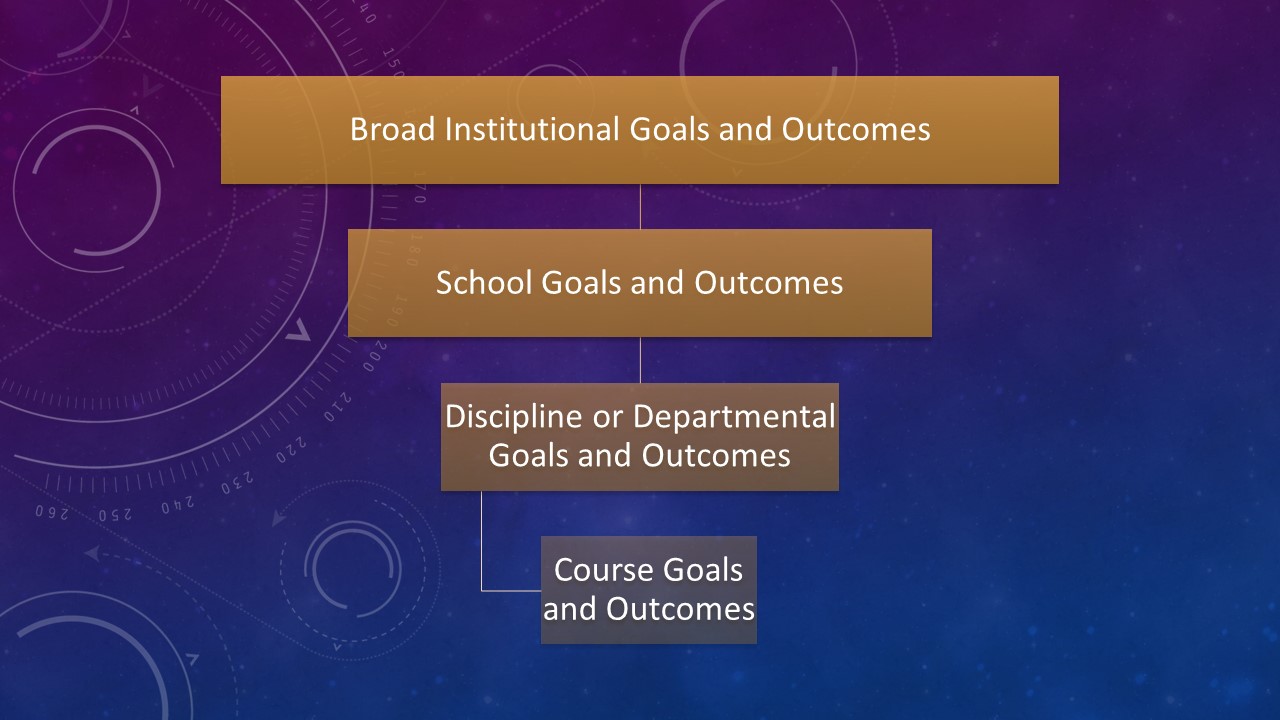 Broad Institutional Goals and Outcomes

School Goals and Outcomes

Discipline or Departmental Goals and Outcomes

Course Goals and Outcomes